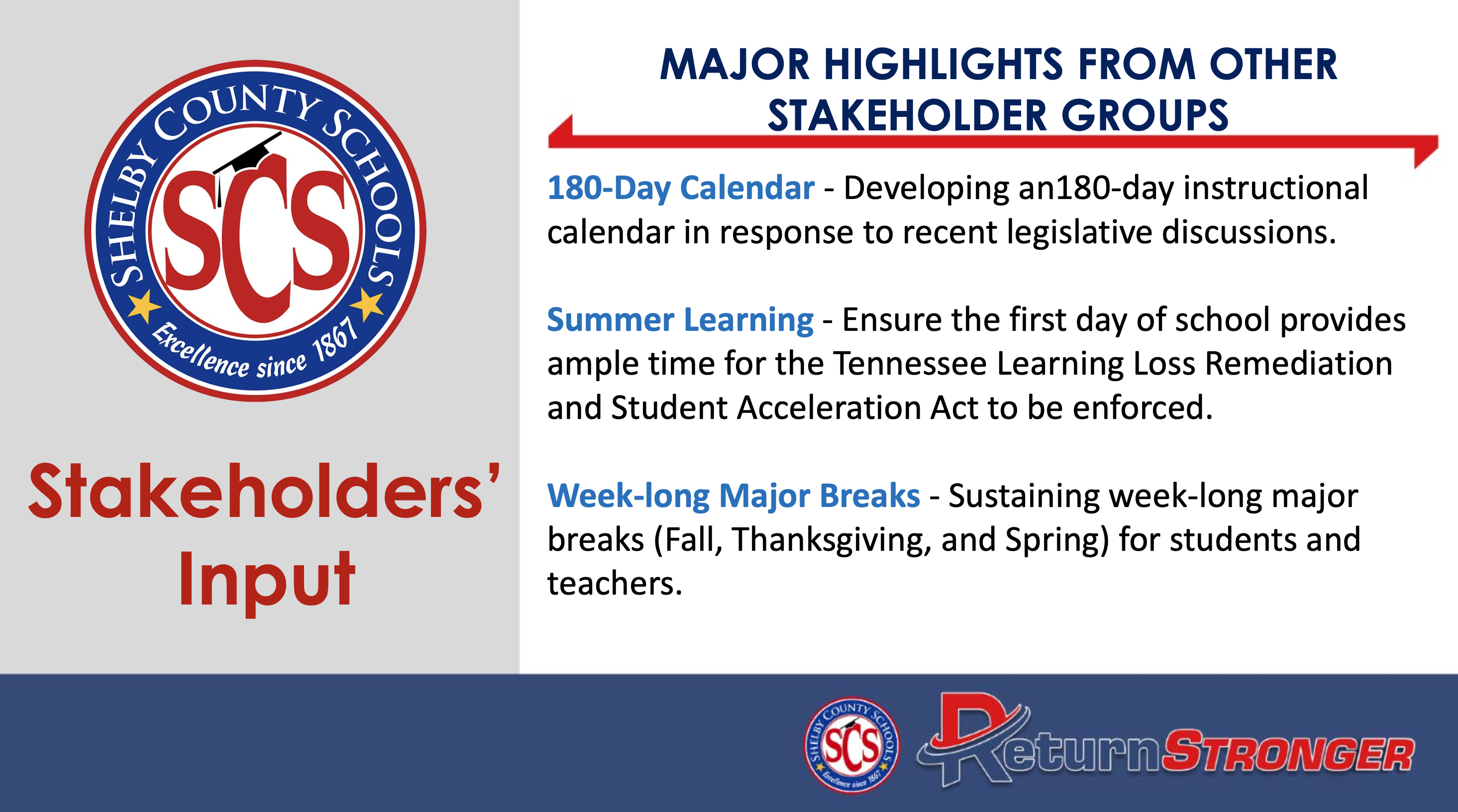 SHELBY COUNTY SCHOOLS
SCS
Excellence since 1867

Stakeholders' Input

MAJOR HIGHLIGHTS FROM OTHER STAKEHOLDER GROUPS

180-Day Calendar - Developing an180-day instructional calendar in response to recent legislative discussions.

Summer Learning - Ensure the first day of school provides ample time for the Tennessee Learning Loss Remediation and Student Acceleration Act to be enforced.

Week-long Major Breaks - Sustaining week-long major breaks (Fall, Thanksgiving, and Spring) for students and teachers.

SHELBY COUNTY SCHOOLS
SCS
Excellence since 1867

ReturnSTRONGER